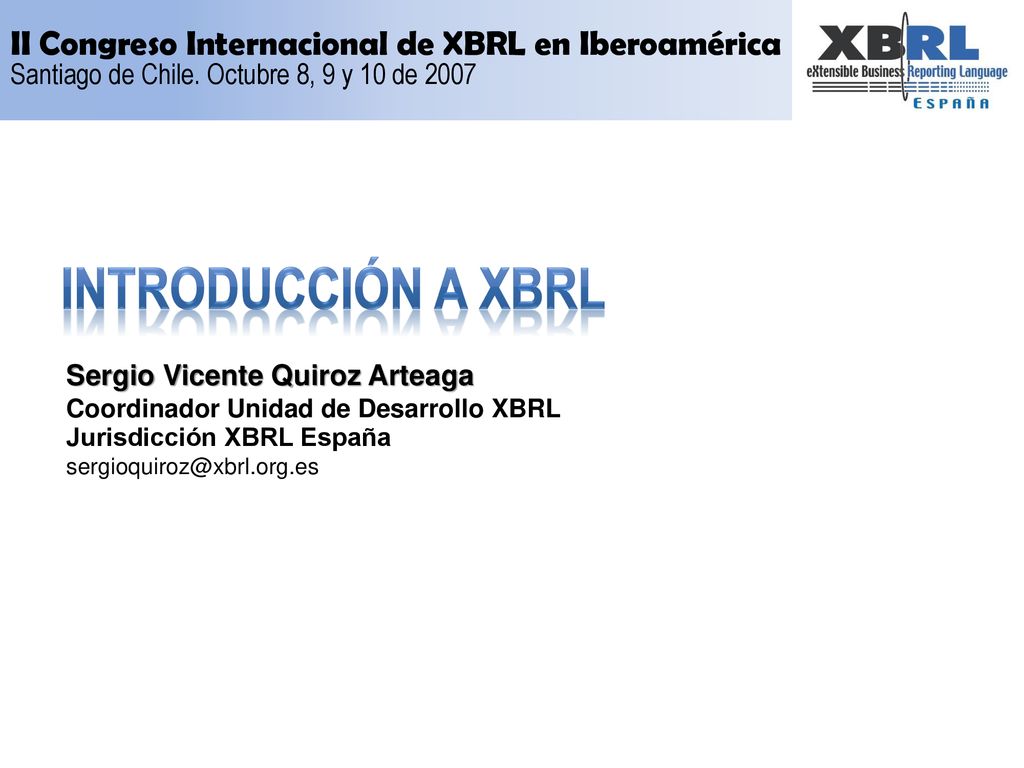 II Congreso Internacional de XBRL en Iberoamérica
Santiago de Chile. Octubre 8, 9 y 10 de 2007

XBRL
eXtensible Business Reporting Language
ESPAÑA

INTRODUCCIÓN A XBRL

Sergio Vicente Quiroz Arteaga
Coordinador Unidad de Desarrollo XBRL
Jurisdicción XBRL España
sergioquiroz@xbrl.org.es